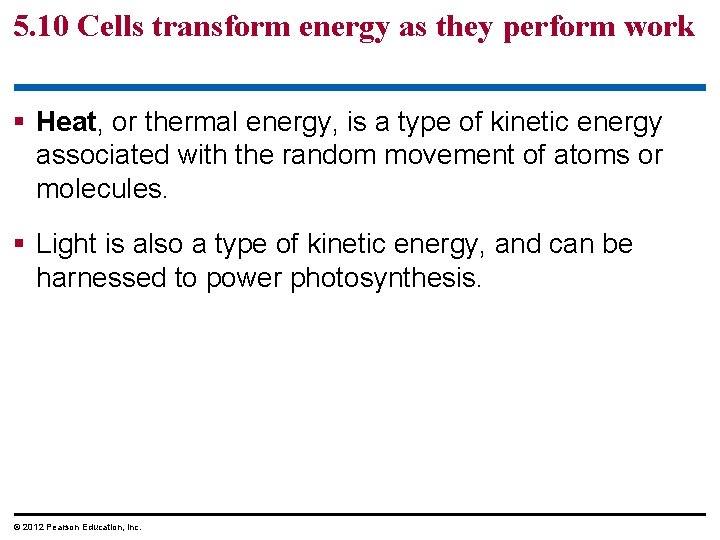 5.10 Cells transform energy as they perform work

▪ Heat, or thermal energy, is a type of kinetic energy associated with the random movement of atoms or molecules.

▪ Light is also a type of kinetic energy, and can be harnessed to power photosynthesis.

© 2012 Pearson Education, Inc.